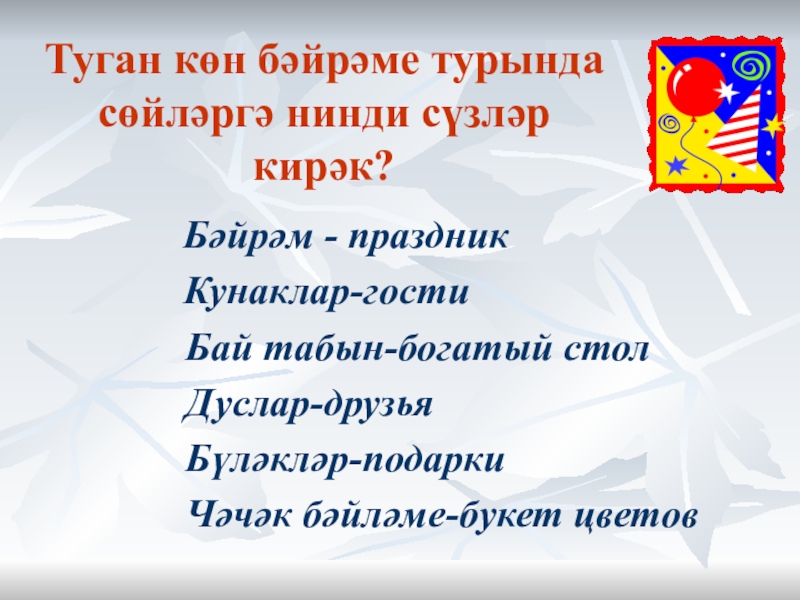 Туган көн бәйрәме турында сөйләргә нинди сүзләр кирәк?

Бәйрәм - праздник

Кунаклар-гости

Бай табын-богатый стол

Дуслар-друзья

Бүләкләр-подарки

Чәчәк бәйләме-букет цветов